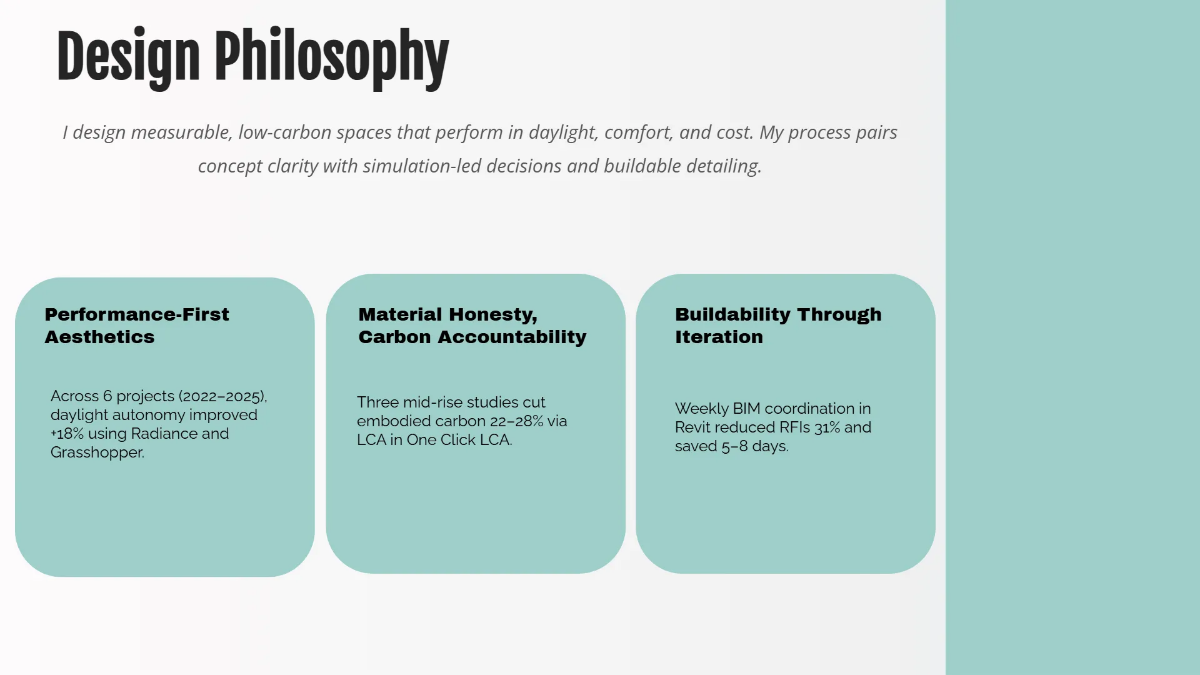 Design Philosophy

I design measurable, low-carbon spaces that perform in daylight, comfort, and cost. My process pairs concept clarity with simulation-led decisions and buildable detailing.

Performance-First Aesthetics

Across 6 projects (2022–2025), daylight autonomy improved +18% using Radiance and Grasshopper.

Material Honesty, Carbon Accountability

Three mid-rise studies cut embodied carbon 22–28% via LCA in One Click LCA.

Buildability Through Iteration

Weekly BIM coordination in Revit reduced RFIs 31% and saved 5–8 days.